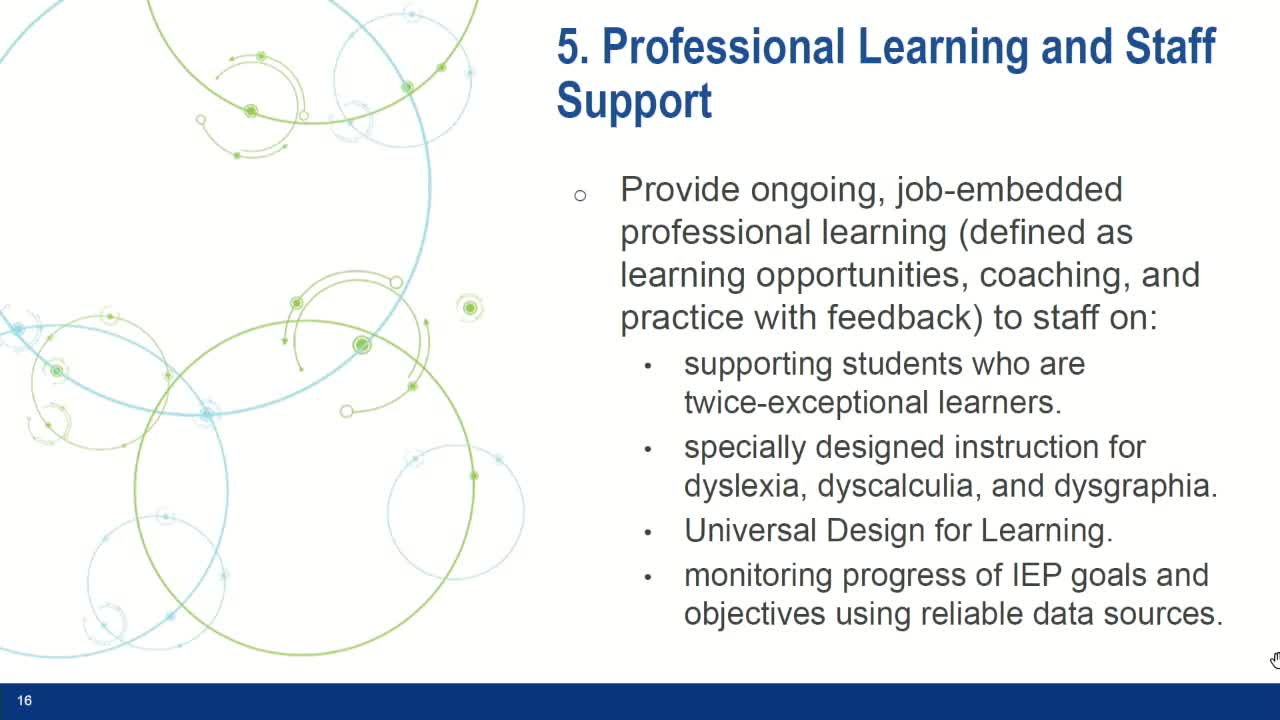 5. Professional Learning and Staff Support

○ Provide ongoing, job-embedded professional learning (defined as learning opportunities, coaching, and practice with feedback) to staff on:

• supporting students who are twice-exceptional learners.
• specially designed instruction for dyslexia, dyscalculia, and dysgraphia.
• Universal Design for Learning.
• monitoring progress of IEP goals and objectives using reliable data sources.

16